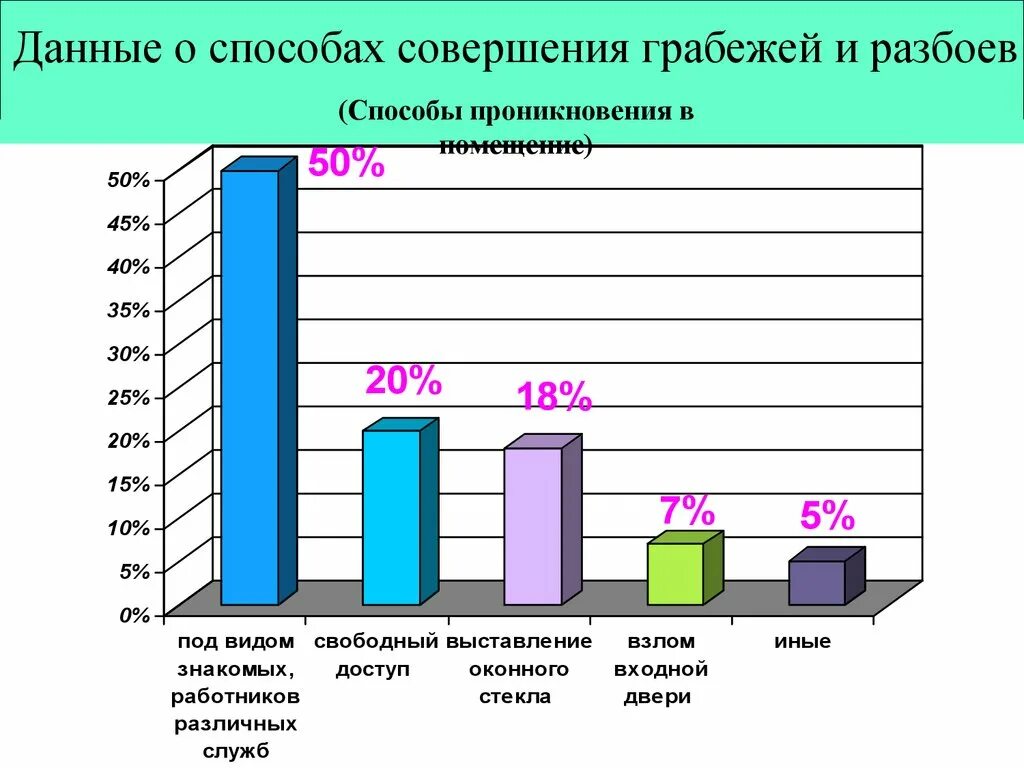 Данные о способах совершения грабежей и разбоев

(Способы проникновения в помещение)

50%
45%
40%
35%
30%
25%
20%
15%
10%
5%
0%

50%
20%
18%
7%
5%

под видом знакомых, работников различных служб

свободный доступ

выставление оконного стекла

взлом входной двери

иные